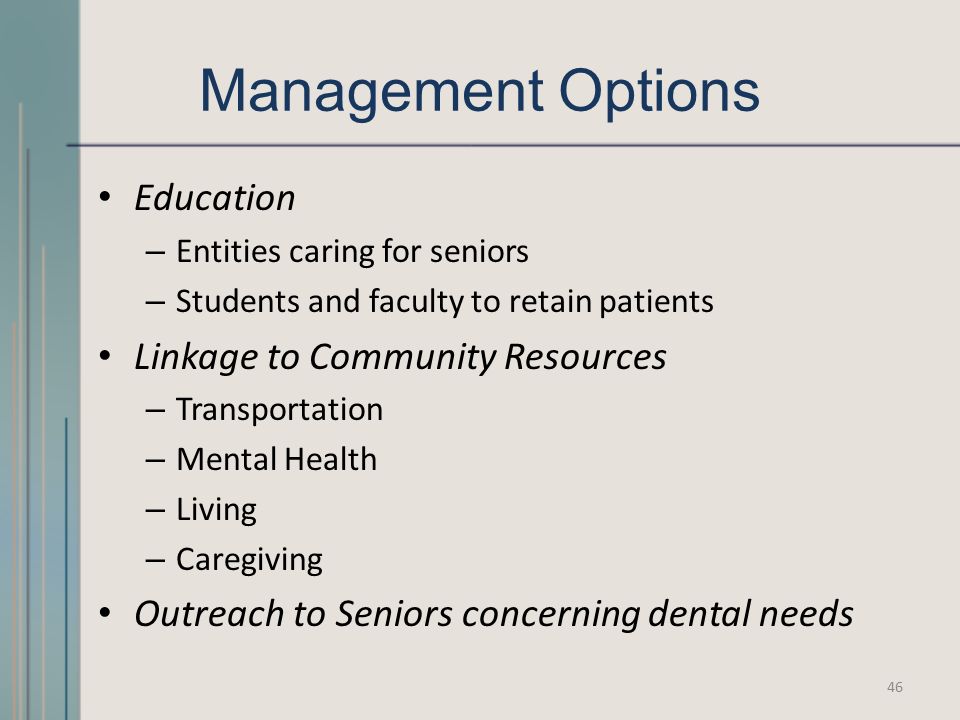 Management Options

• Education
  – Entities caring for seniors
  – Students and faculty to retain patients
• Linkage to Community Resources
  – Transportation
  – Mental Health
  – Living
  – Caregiving
• Outreach to Seniors concerning dental needs

46